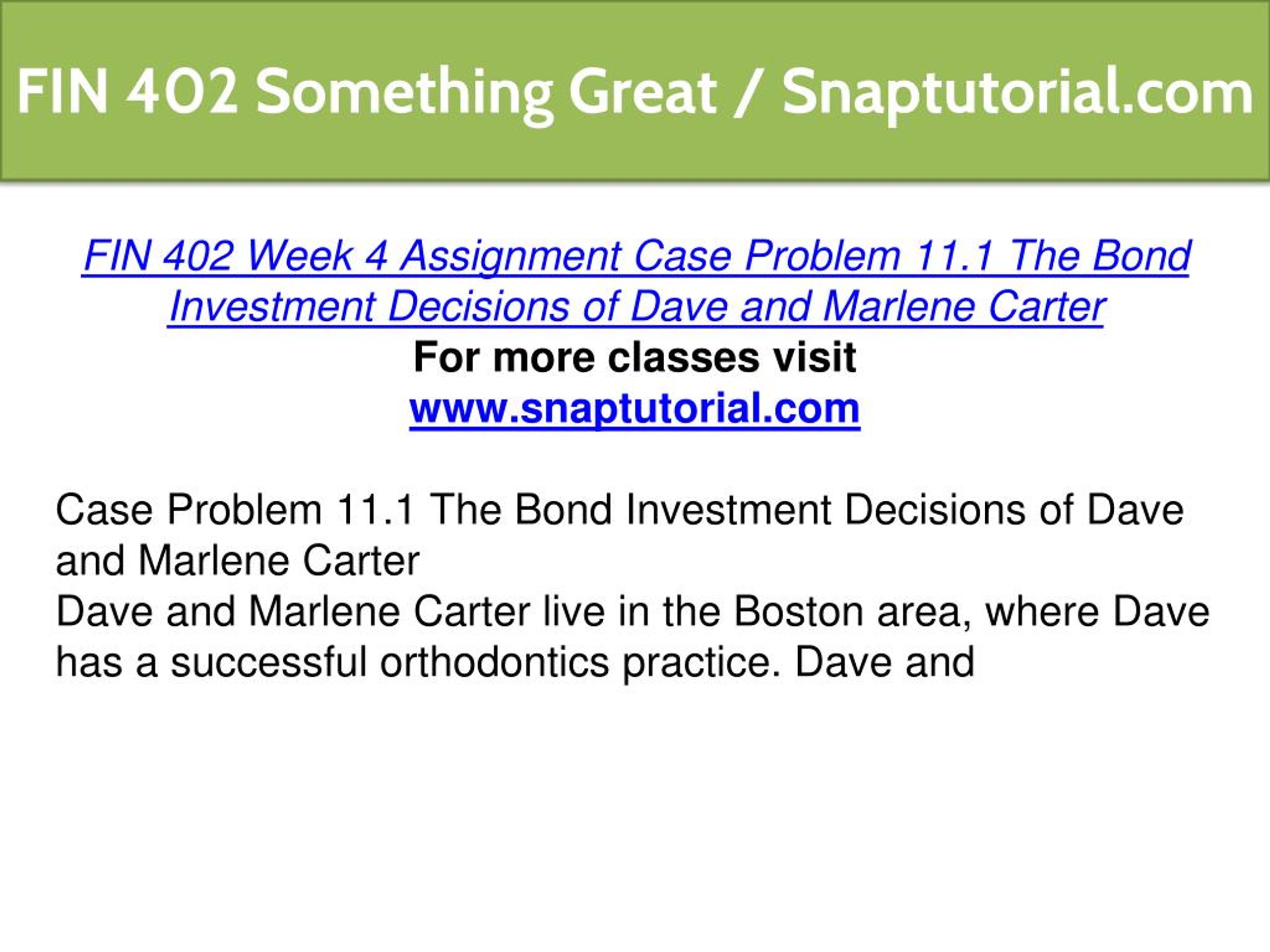 FIN 402 Something Great / Snaptutorial.com

FIN 402 Week 4 Assignment Case Problem 11.1 The Bond Investment Decisions of Dave and Marlene Carter
For more classes visit
www.snaptutorial.com

Case Problem 11.1 The Bond Investment Decisions of Dave and Marlene Carter
Dave and Marlene Carter live in the Boston area, where Dave has a successful orthodontics practice. Dave and